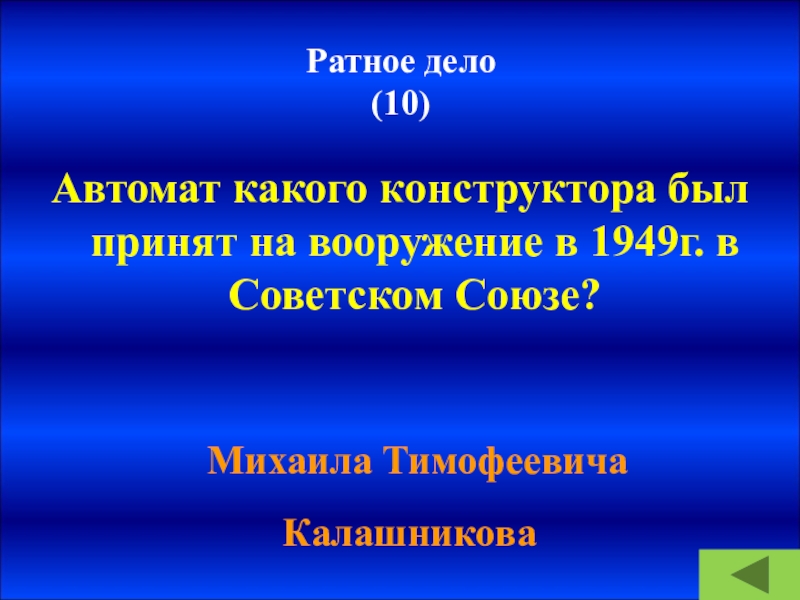 Ратное дело
(10)

Автомат какого конструктора был принят на вооружение в 1949г. в Советском Союзе?

Михаила Тимофеевича

Калашникова